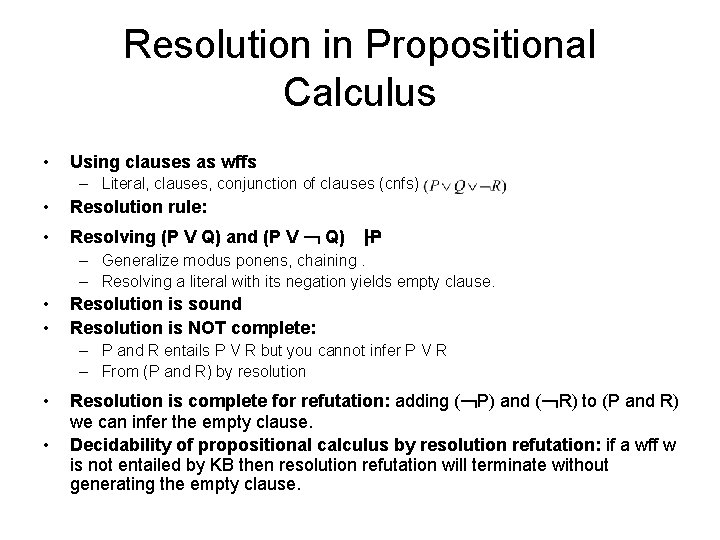 Resolution in Propositional Calculus

• Using clauses as wffs
  – Literal, clauses, conjunction of clauses (cnfs) $(P \vee Q \vee \neg R)$
• Resolution rule:
• Resolving (P V Q) and (P V $\neg$ Q) $\vdash$P
  – Generalize modus ponens, chaining .
  – Resolving a literal with its negation yields empty clause.
• Resolution is sound
• Resolution is NOT complete:
  – P and R entails P V R but you cannot infer P V R
  – From (P and R) by resolution
• Resolution is complete for refutation: adding ($\neg$P) and ($\neg$R) to (P and R) we can infer the empty clause.
• Decidability of propositional calculus by resolution refutation: if a wff w is not entailed by KB then resolution refutation will terminate without generating the empty clause.